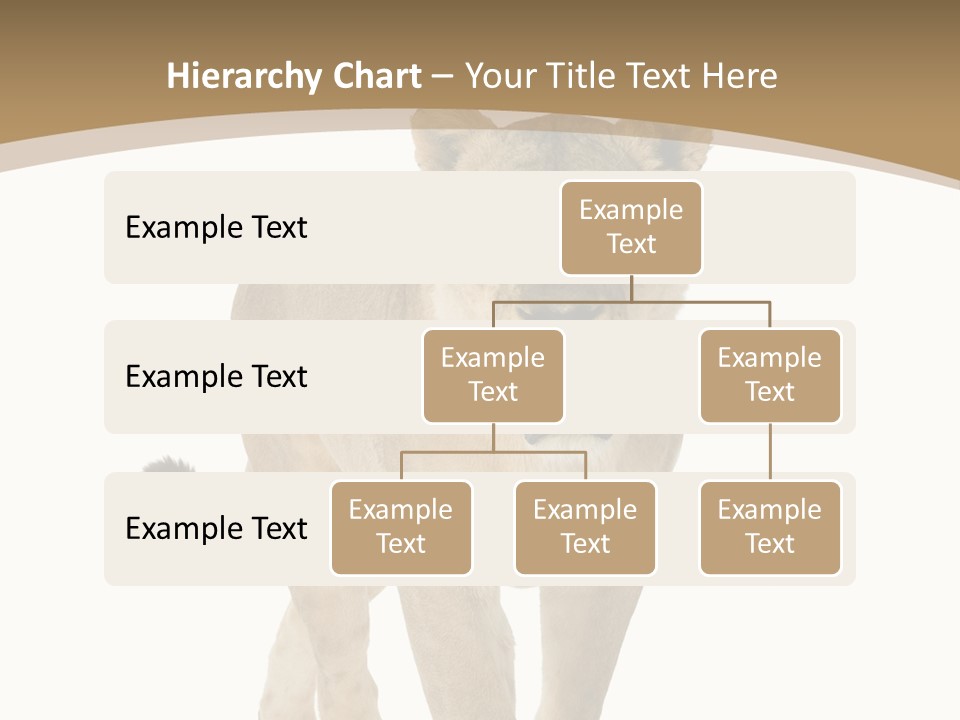 Hierarchy Chart – Your Title Text Here

Example Text

Example Text

Example Text

Example Text

Example Text

Example Text

Example Text

Example Text

Example Text